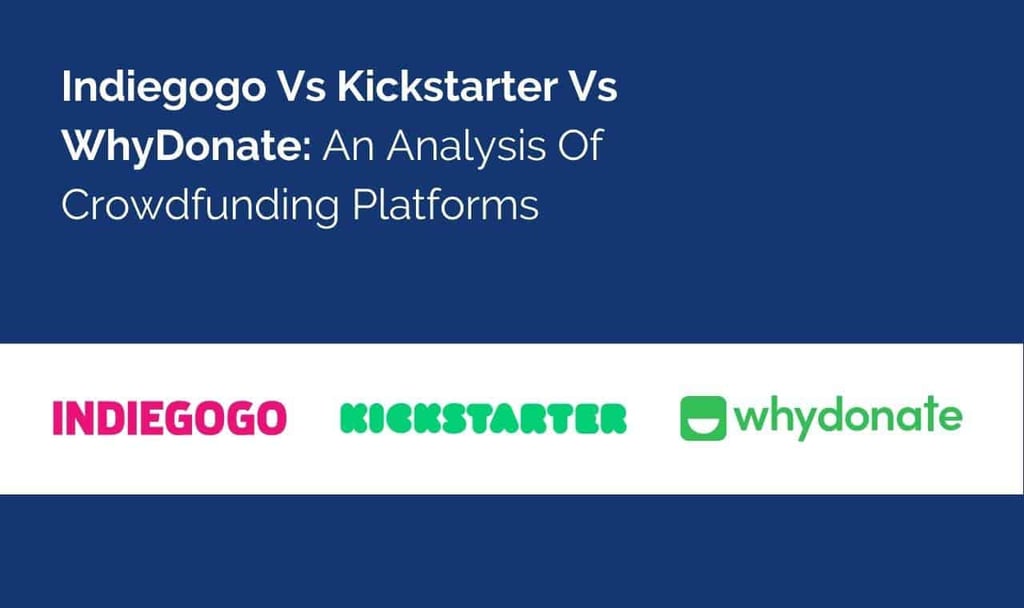 Indiegogo Vs Kickstarter Vs WhyDonate: An Analysis Of Crowdfunding Platforms

INDIEGOGO KICKSTARTER whydonate